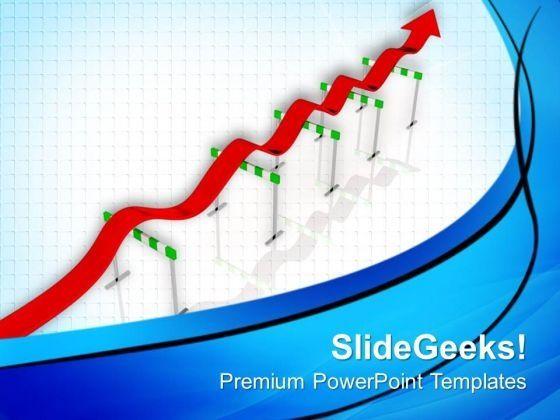 SlideGeeks!
Premium PowerPoint Templates